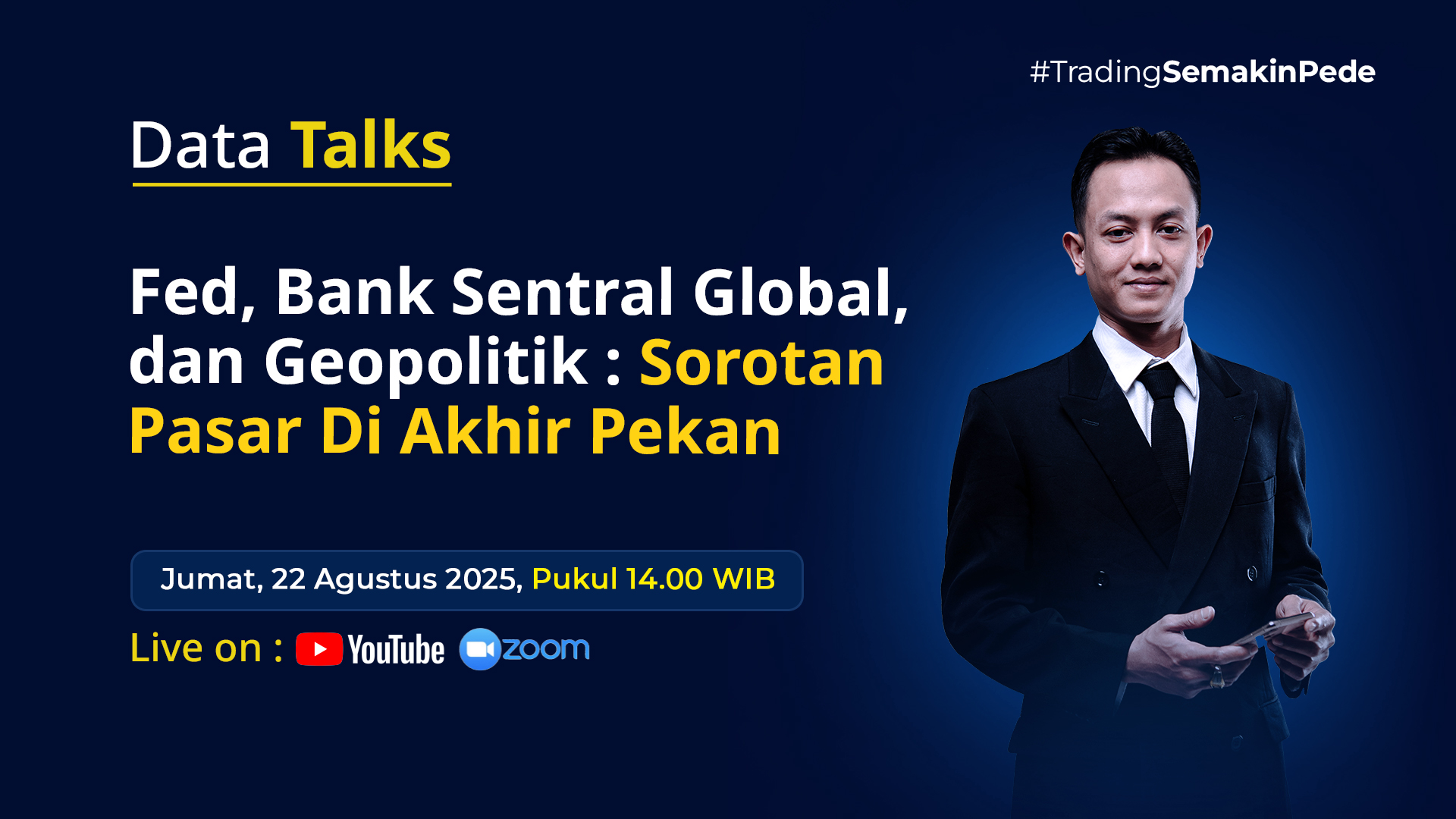 #TradingSemakinPede

Data Talks

Fed, Bank Sentral Global, dan Geopolitik : Sorotan Pasar Di Akhir Pekan

Jumat, 22 Agustus 2025, Pukul 14.00 WIB

Live on : YouTube zoom